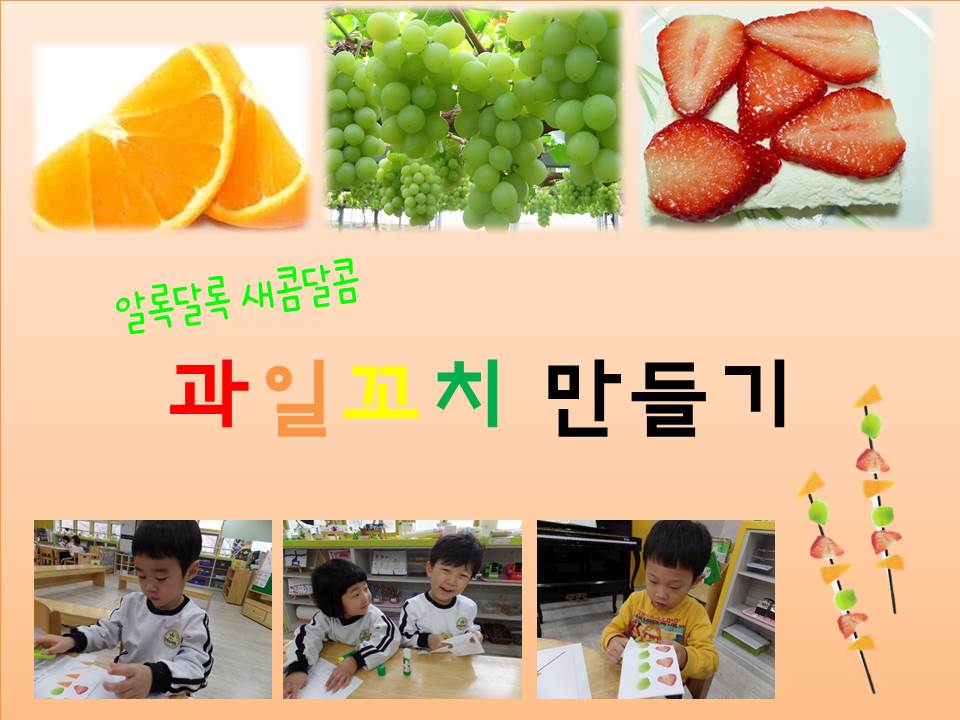 알록달록 새콤달콤

과일꼬치 만들기